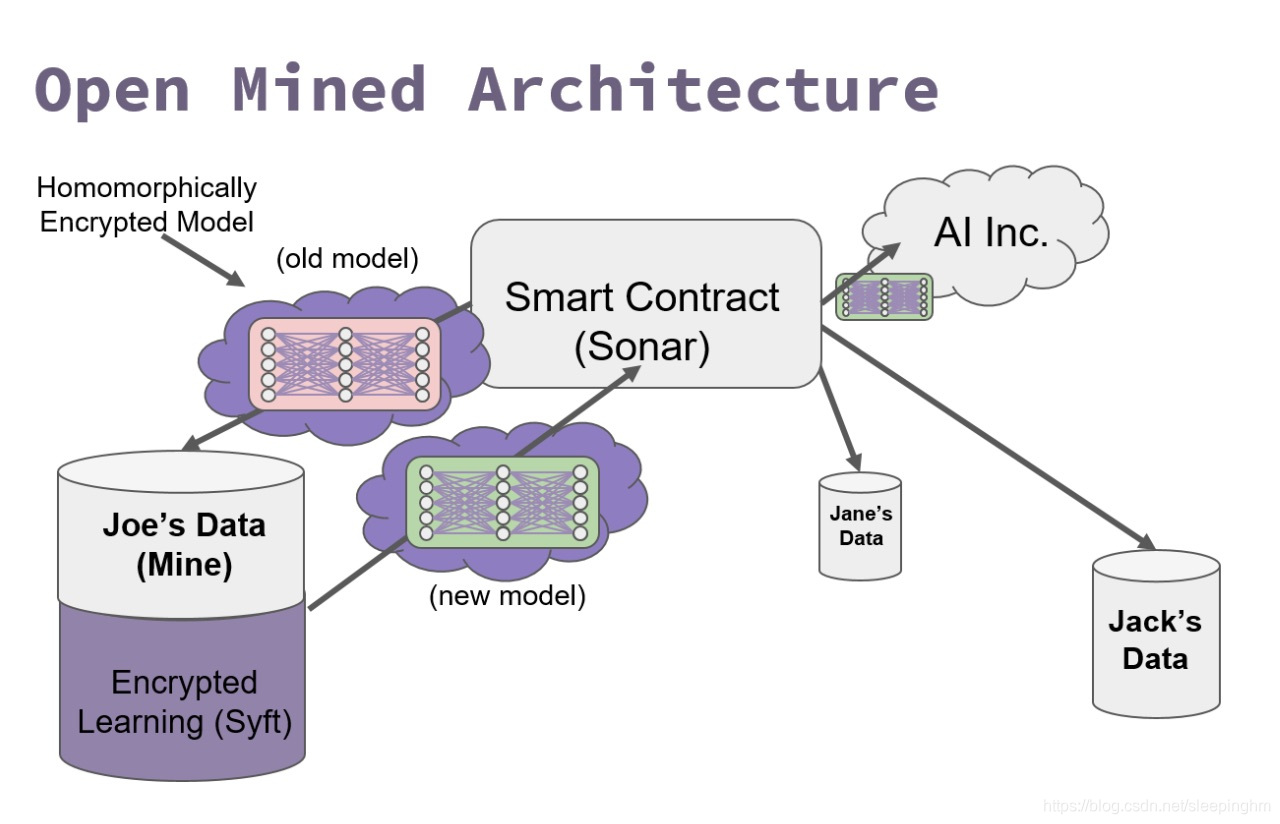 Open Mined Architecture

Homomorphically Encrypted Model

(old model)

Smart Contract (Sonar)

AI Inc.

Joe's Data (Mine)

Encrypted Learning (Syft)

(new model)

Jane's Data

Jack's Data

https://blog.csdn.net/sleepinghm